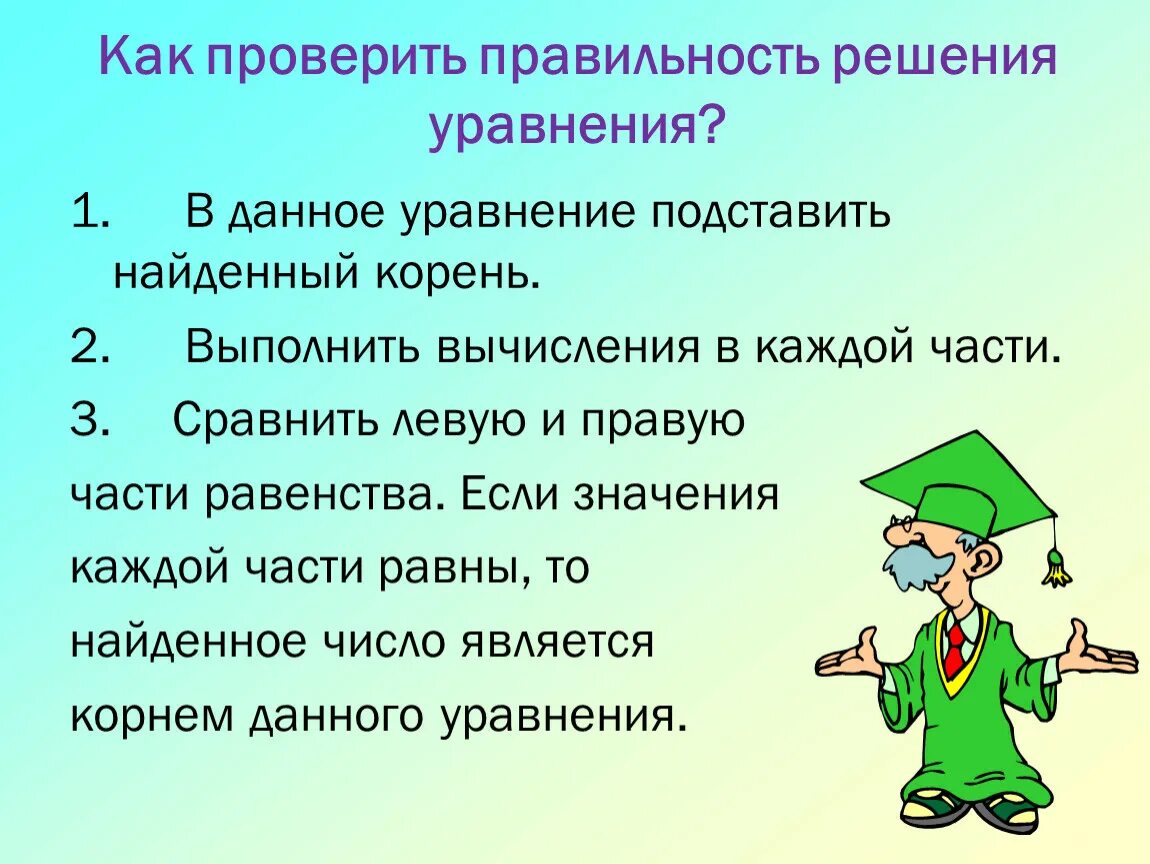 Как проверить правильность решения уравнения?

1. В данное уравнение подставить найденный корень.

2. Выполнить вычисления в каждой части.

3. Сравнить левую и правую части равенства. Если значения каждой части равны, то найденное число является корнем данного уравнения.